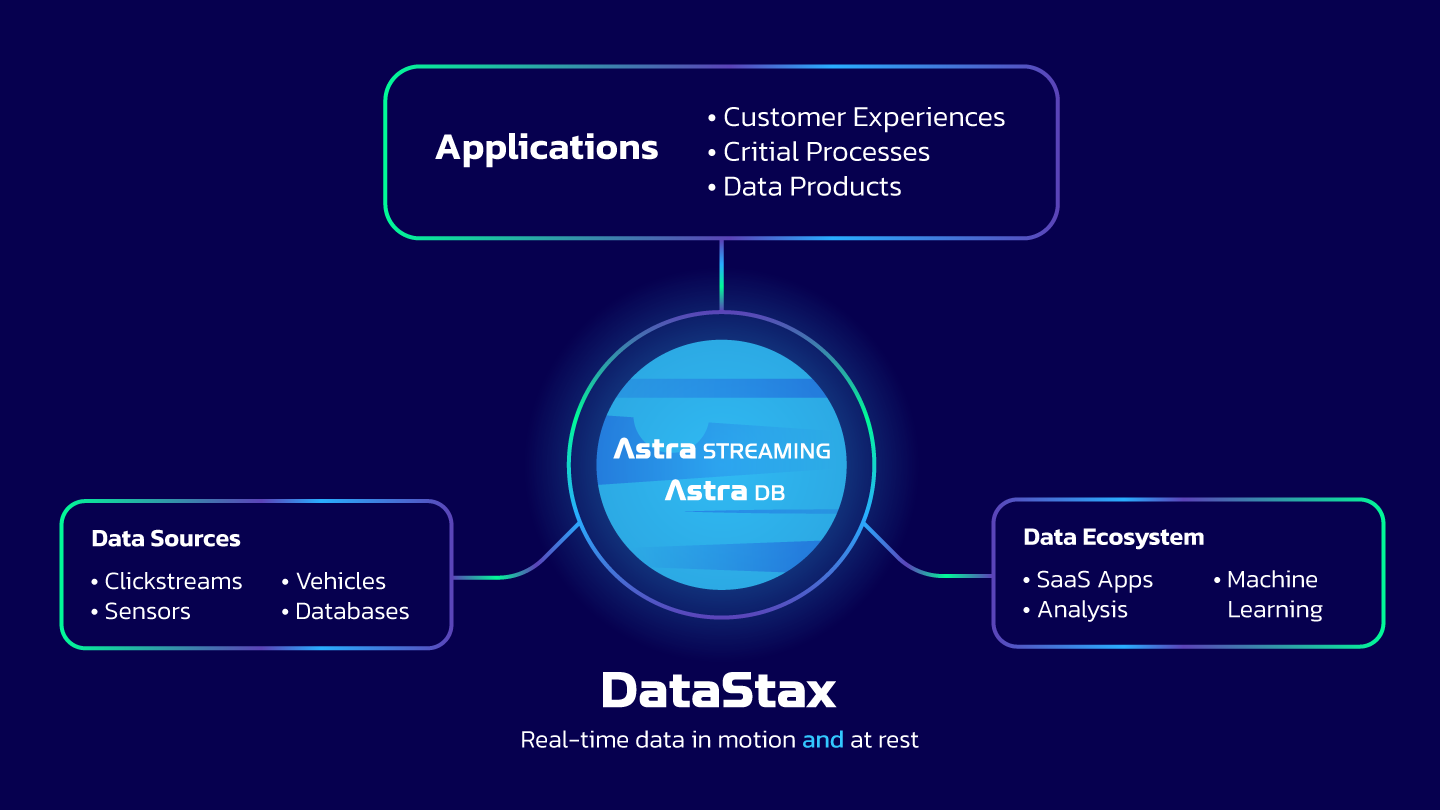 Applications

• Customer Experiences
• Critial Processes
• Data Products

Astra STREAMING
Astra DB

Data Sources

• Clickstreams
• Sensors
• Vehicles
• Databases

Data Ecosystem

• SaaS Apps
• Analysis
• Machine Learning

DataStax

Real-time data in motion and at rest